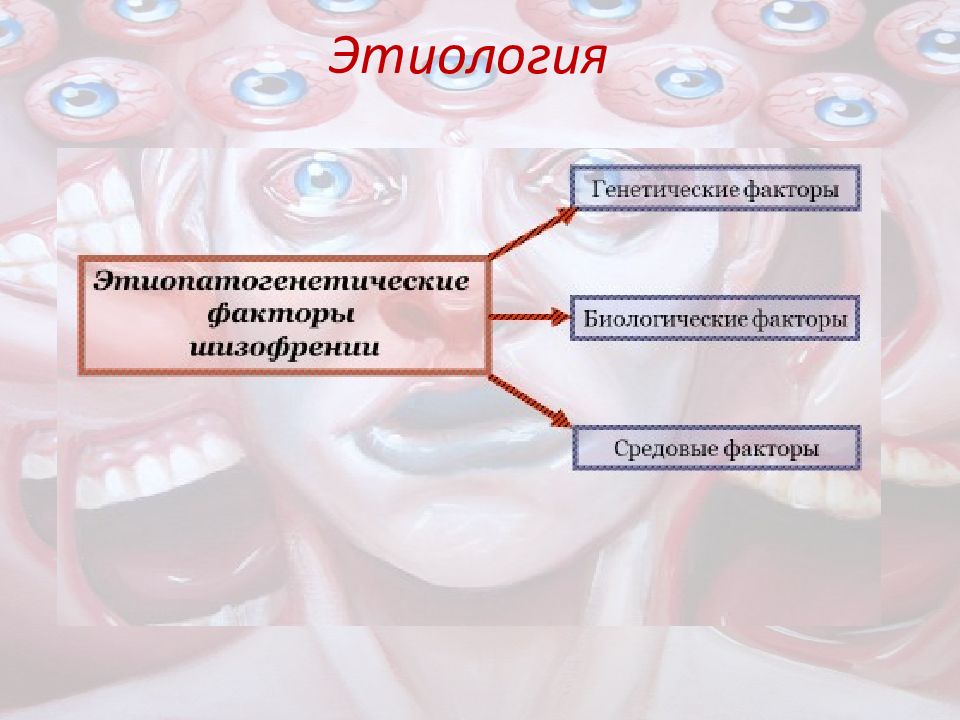 Этиология

Этиопатогенетические факторы шизофрении

Генетические факторы

Биологические факторы

Средовые факторы